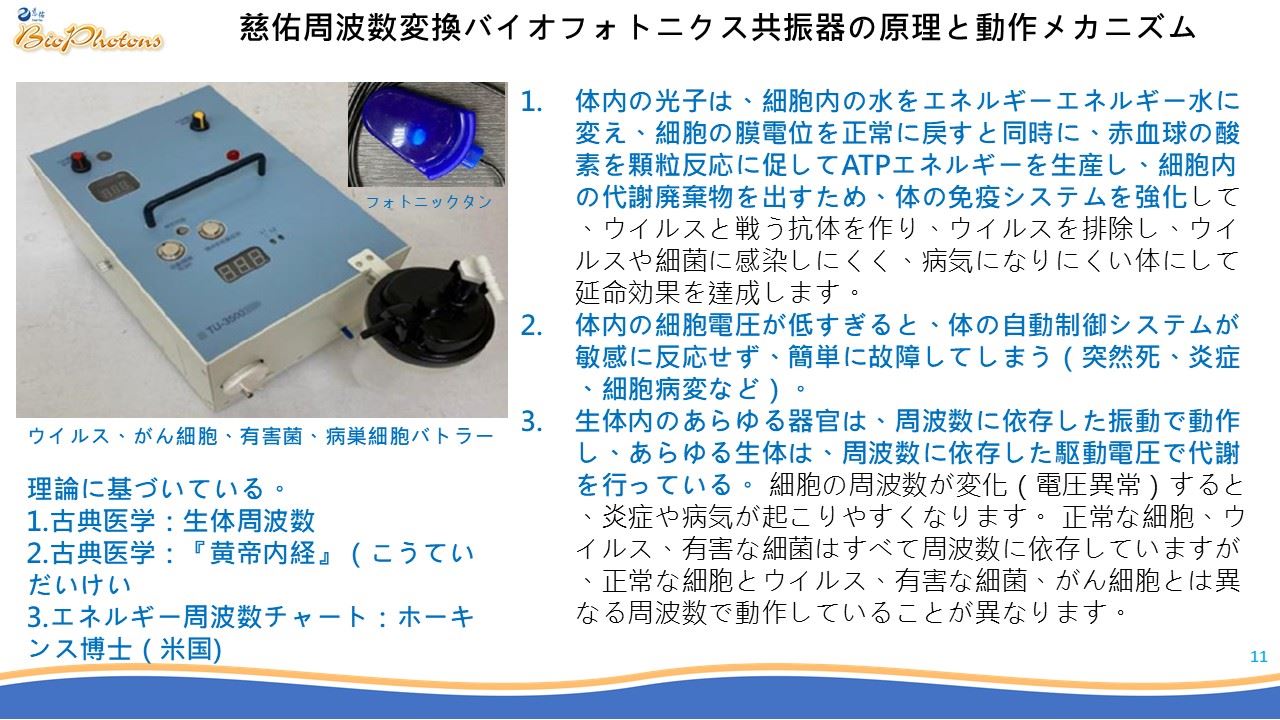 BioPhotons

慈佑周波数変換バイオフォトニクス共振器の原理と動作メカニズム

TU-3500

フォトニックタン

ウイルス、がん細胞、有害菌、病巣細胞バトラー

理論に基づいている。
1.古典医学：生体周波数
2.古典医学：『黄帝内経』（こうていだいけい
3.エネルギー周波数チャート：ホーキンス博士（米国)

1. 体内の光子は、細胞内の水をエネルギーエネルギー水に変え、細胞の膜電位を正常に戻すと同時に、赤血球の酸素を顆粒反応に促してATPエネルギーを生産し、細胞内の代謝廃棄物を出すため、体の免疫システムを強化して、ウイルスと戦う抗体を作り、ウイルスを排除し、ウイルスや細菌に感染しにくく、病気になりにくい体にして延命効果を達成します。
2. 体内の細胞電圧が低すぎると、体の自動制御システムが敏感に反応せず、簡単に故障してしまう（突然死、炎症、細胞病変など）。
3. 生体内のあらゆる器官は、周波数に依存した振動で動作し、あらゆる生体は、周波数に依存した駆動電圧で代謝を行っている。 細胞の周波数が変化（電圧異常）すると、炎症や病気が起こりやすくなります。 正常な細胞、ウイルス、有害な細菌はすべて周波数に依存していますが、正常な細胞とウイルス、有害な細菌、がん細胞とは異なる周波数で動作していることが異なります。

11